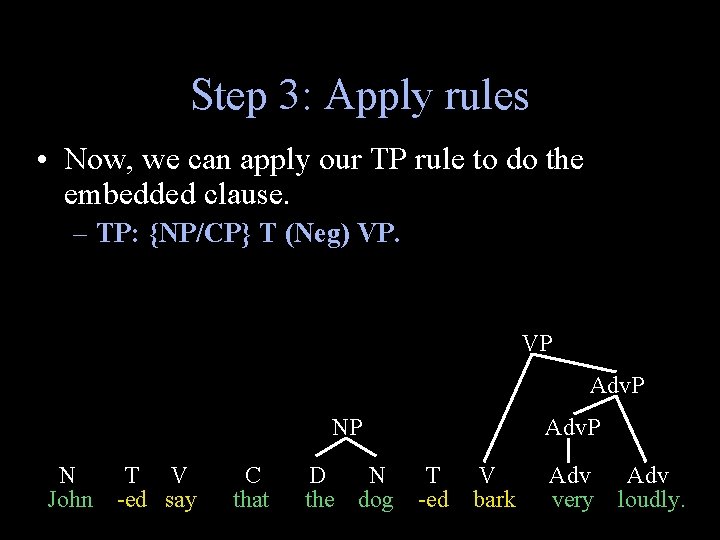 Step 3: Apply rules

• Now, we can apply our TP rule to do the embedded clause.
– TP: {NP/CP} T (Neg) VP.

VP
AdvP
NP
AdvP

N T V C D N T V Adv Adv
John -ed say that the dog -ed bark very loudly.